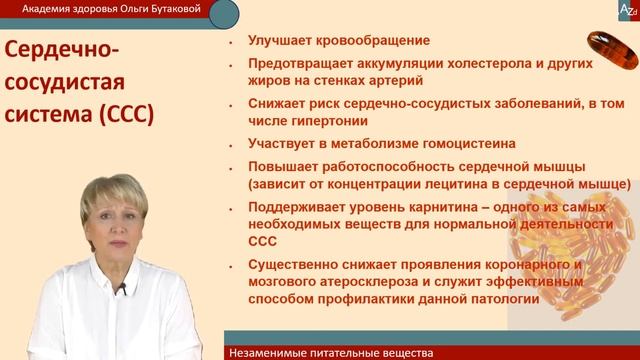 Академия здоровья Ольги Бутаковой

AZd

Сердечно-сосудистая система (ССС)

- Улучшает кровообращение
- Предотвращает аккумуляции холестерола и других жиров на стенках артерий
- Снижает риск сердечно-сосудистых заболеваний, в том числе гипертонии
- Участвует в метаболизме гомоцистеина
- Повышает работоспособность сердечной мышцы (зависит от концентрации лецитина в сердечной мышце)
- Поддерживает уровень карнитина – одного из самых необходимых веществ для нормальной деятельности ССС
- Существенно снижает проявления коронарного и мозгового атеросклероза и служит эффективным способом профилактики данной патологии

Незаменимые питательные вещества